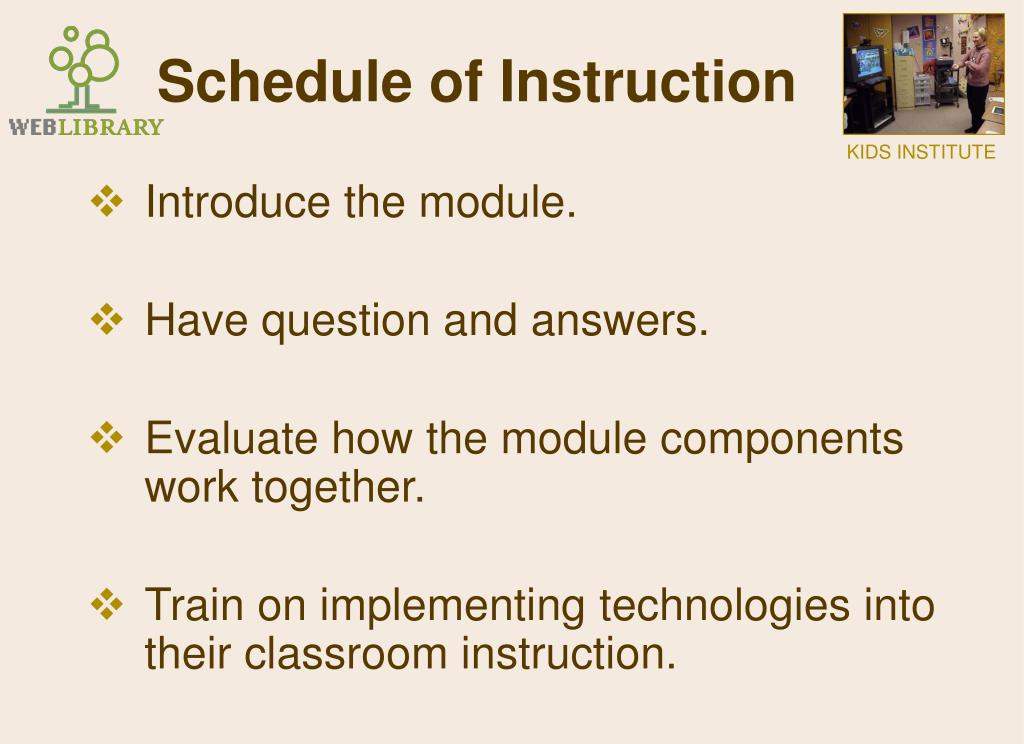 WEBLIBRARY

Schedule of Instruction

KIDS INSTITUTE

❖ Introduce the module.

❖ Have question and answers.

❖ Evaluate how the module components work together.

❖ Train on implementing technologies into their classroom instruction.